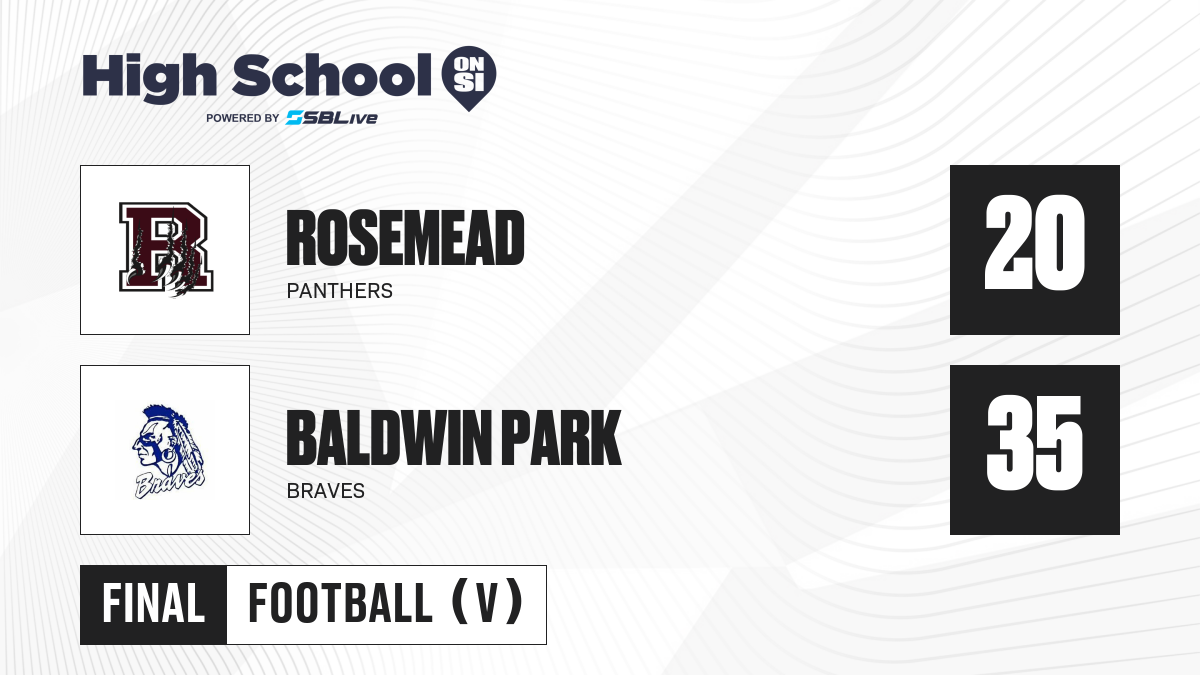 High School ON SI
POWERED BY SBLive

R

ROSEMEAD
PANTHERS

20

Braves

BALDWIN PARK
BRAVES

35

FINAL FOOTBALL (V)